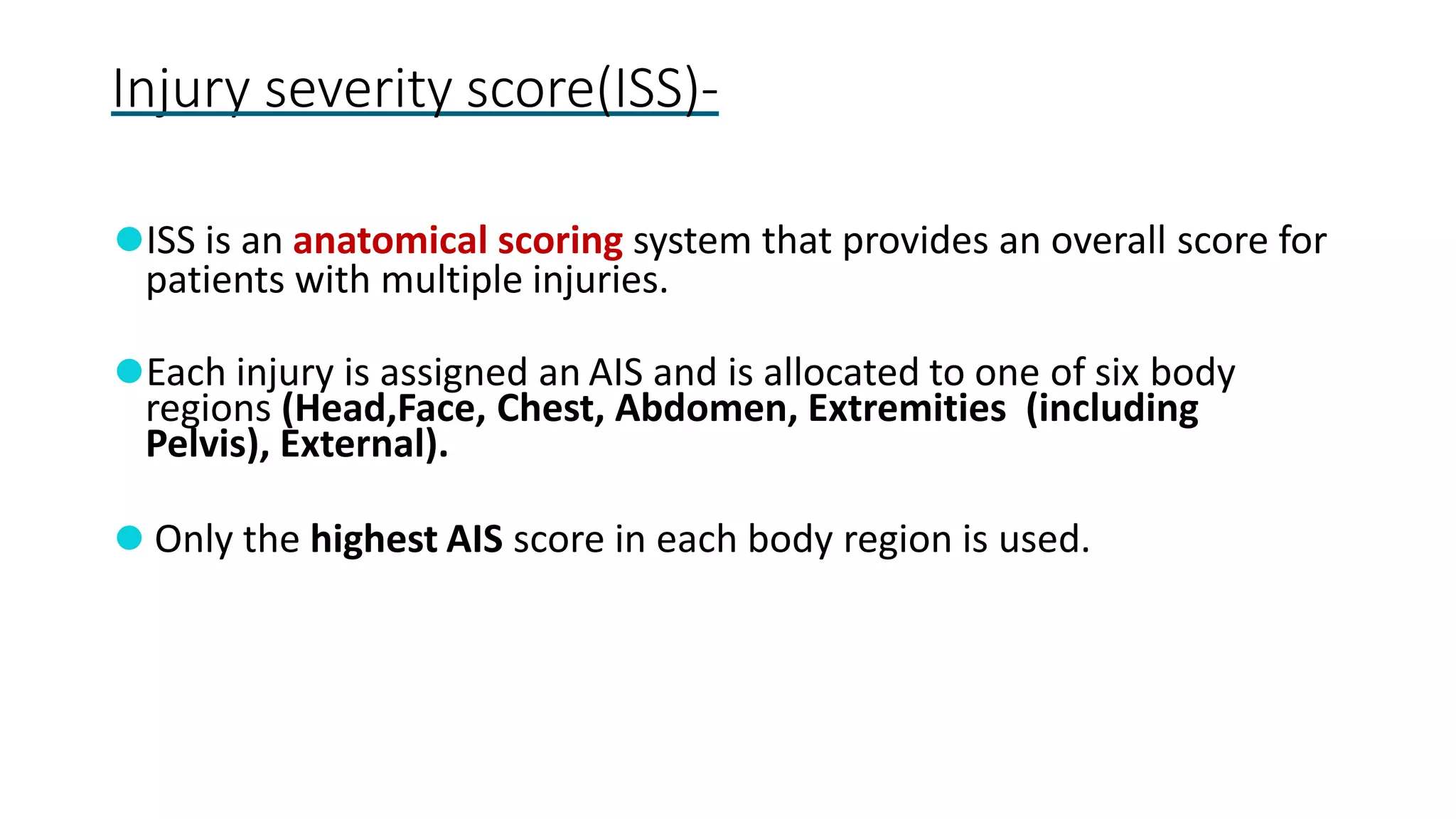 Injury severity score(ISS)-

ISS is an anatomical scoring system that provides an overall score for patients with multiple injuries.

Each injury is assigned an AIS and is allocated to one of six body regions (Head,Face, Chest, Abdomen, Extremities (including Pelvis), External).

Only the highest AIS score in each body region is used.